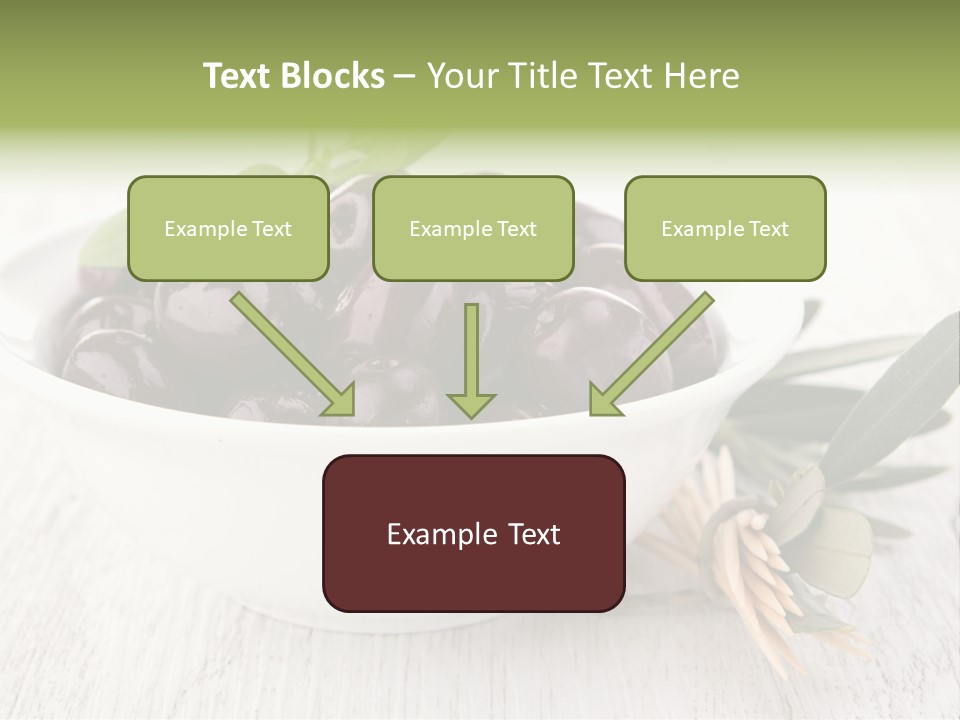 Text Blocks – Your Title Text Here

Example Text

Example Text

Example Text

Example Text